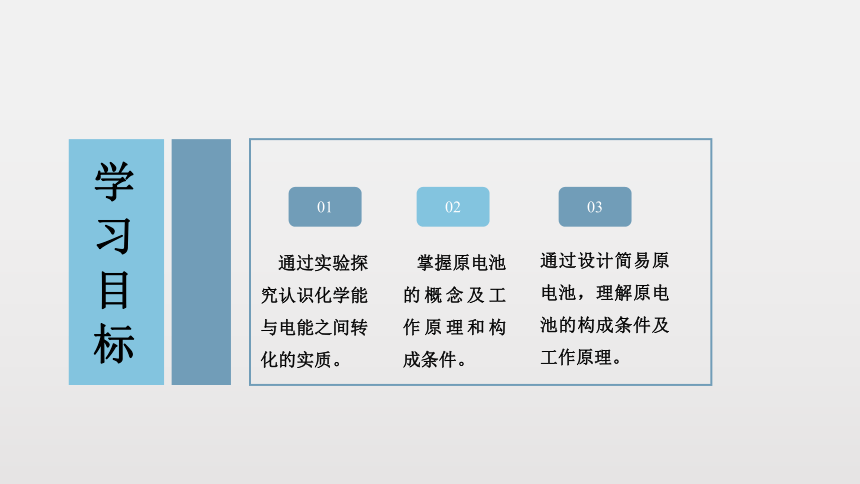 学习目标

01

通过实验探究认识化学能与电能之间转化的实质。

02

掌握原电池的概念及工作原理和构成条件。

03

通过设计简易原电池，理解原电池的构成条件及工作原理。